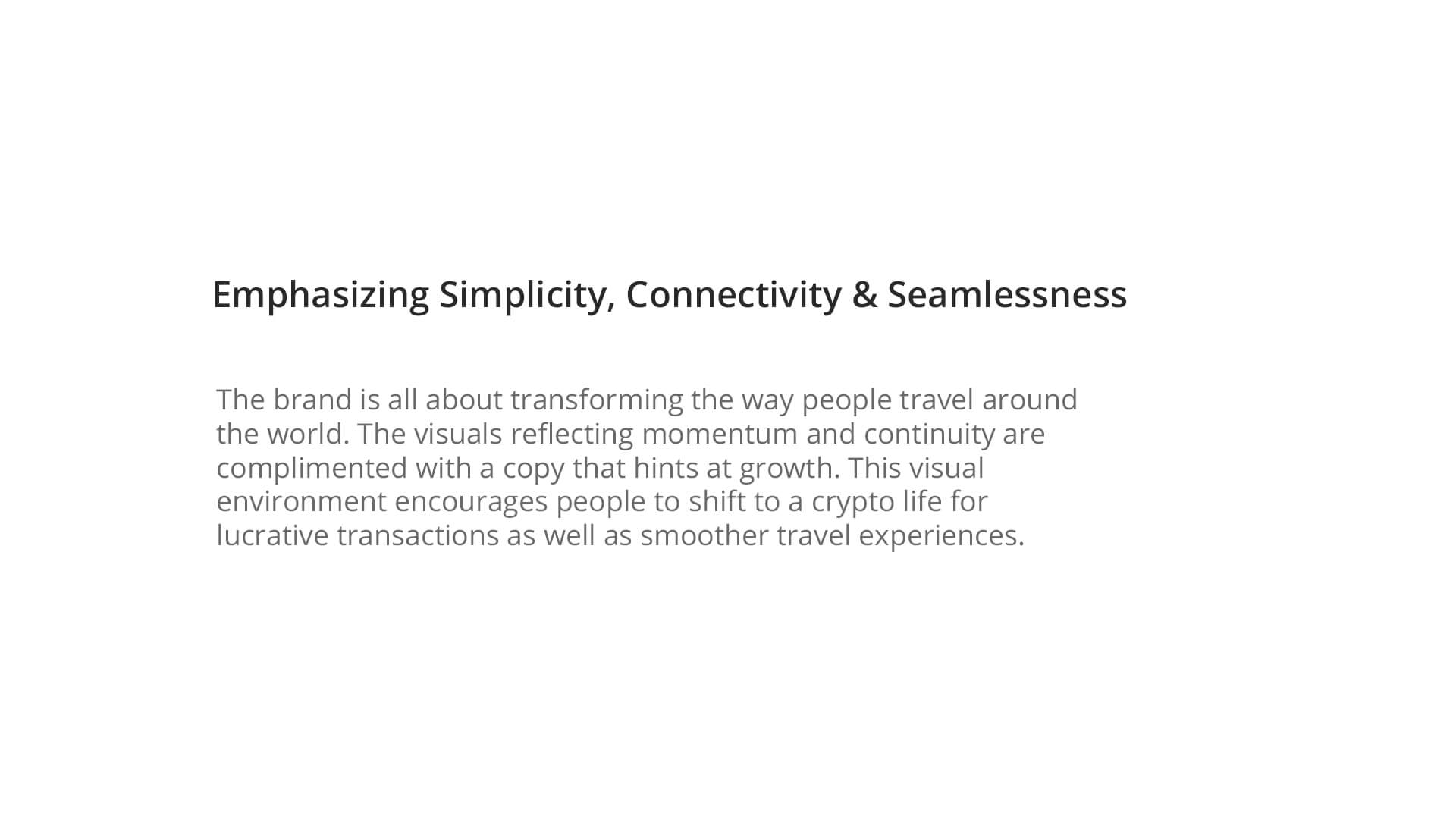 Emphasizing Simplicity, Connectivity & Seamlessness

The brand is all about transforming the way people travel around the world. The visuals reflecting momentum and continuity are complimented with a copy that hints at growth. This visual environment encourages people to shift to a crypto life for lucrative transactions as well as smoother travel experiences.